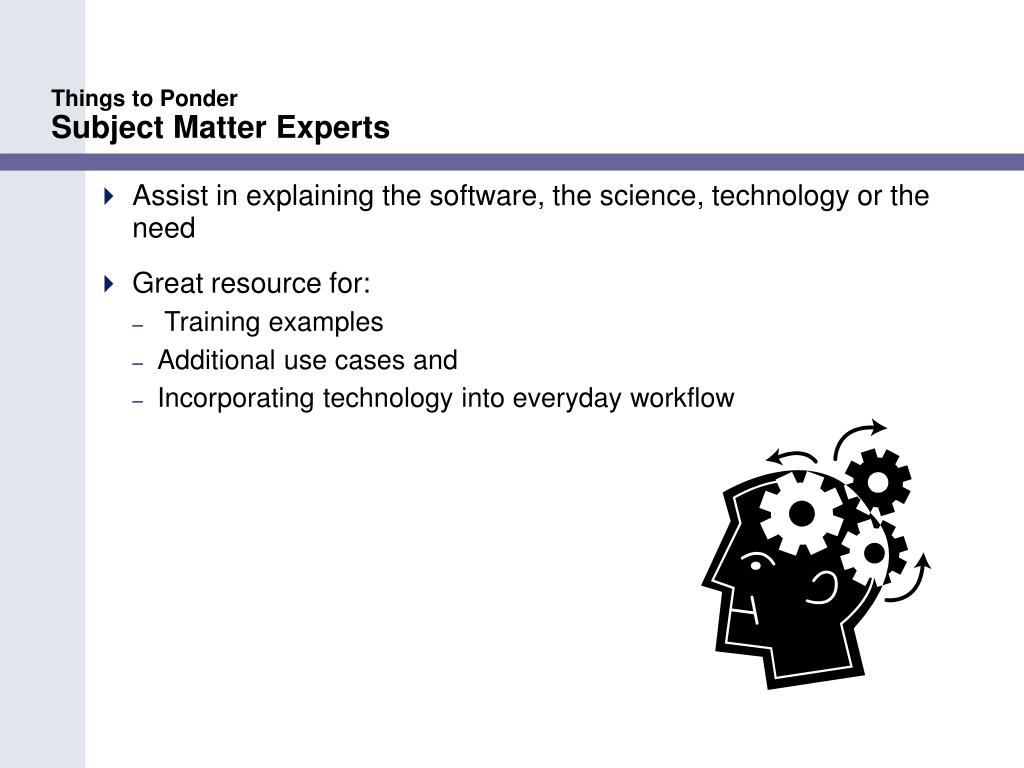 Things to Ponder
Subject Matter Experts

Assist in explaining the software, the science, technology or the need

Great resource for:
– Training examples
– Additional use cases and
– Incorporating technology into everyday workflow